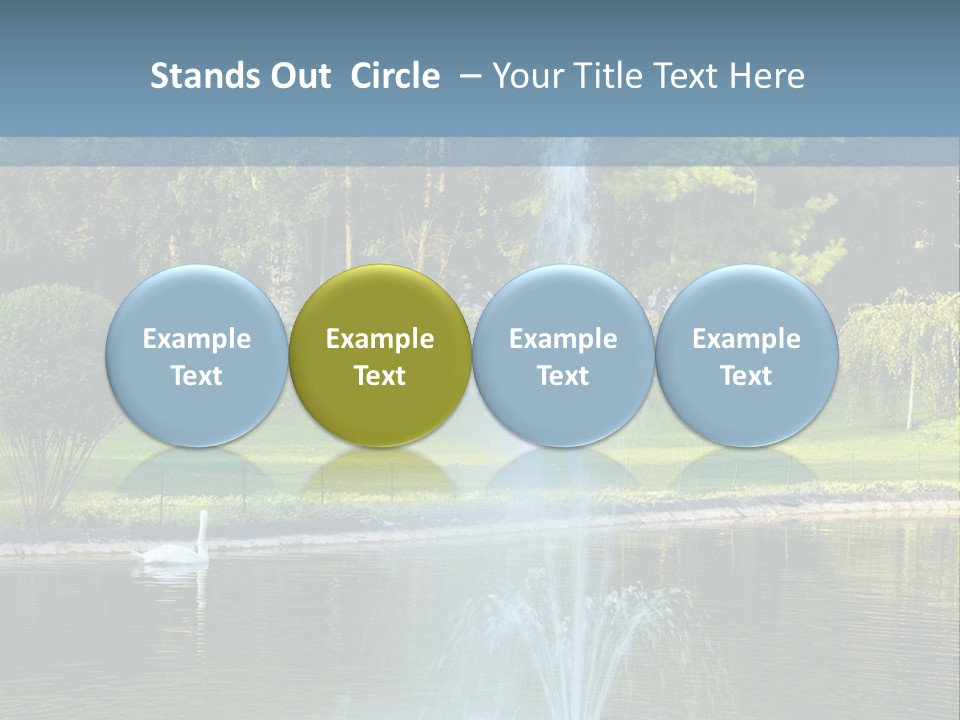 Stands Out Circle – Your Title Text Here

Example Text

Example Text

Example Text

Example Text